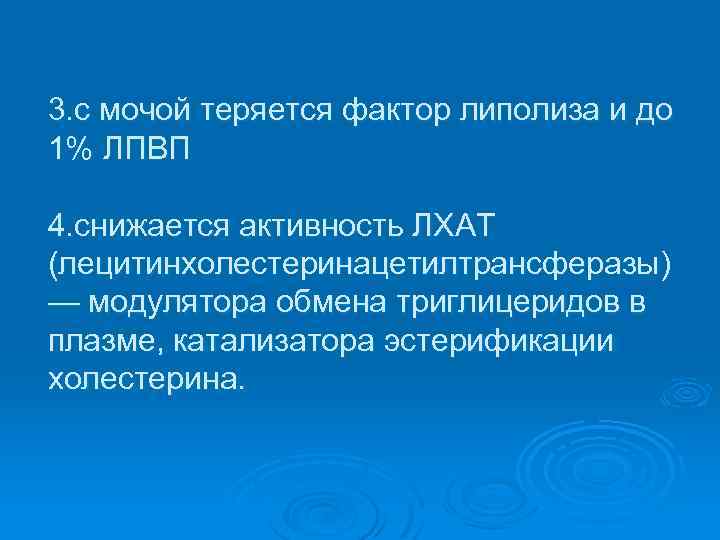 3.с мочой теряется фактор липолиза и до 1% ЛПВП

4.снижается активность ЛХАТ (лецитинхолестеринацетилтрансферазы) — модулятора обмена триглицеридов в плазме, катализатора эстерификации холестерина.